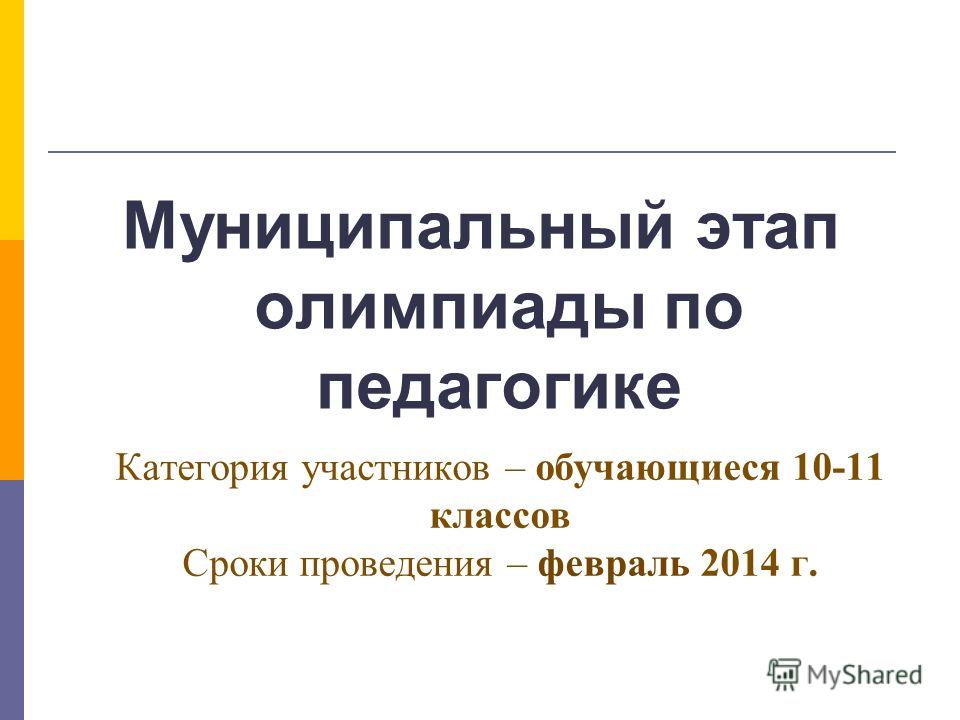 Муниципальный этап олимпиады по педагогике

Категория участников – обучающиеся 10-11 классов
Сроки проведения – февраль 2014 г.

MyShared